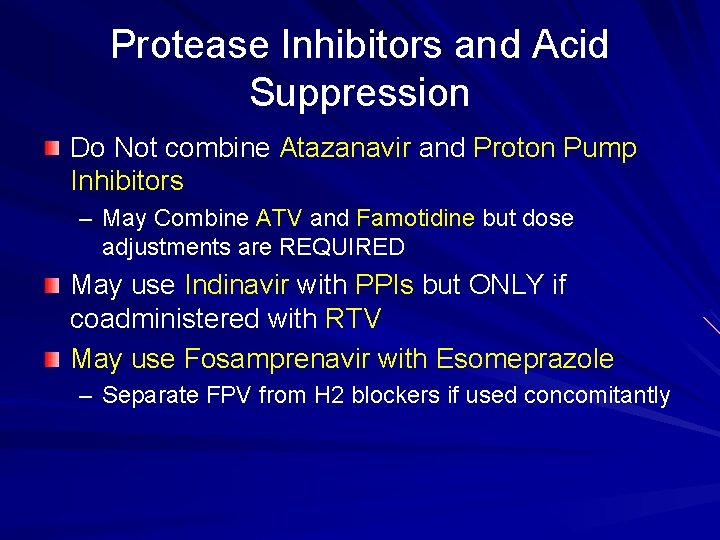 Protease Inhibitors and Acid Suppression

Do Not combine Atazanavir and Proton Pump Inhibitors

– May Combine ATV and Famotidine but dose adjustments are REQUIRED

May use Indinavir with PPIs but ONLY if coadministered with RTV

May use Fosamprenavir with Esomeprazole

– Separate FPV from H2 blockers if used concomitantly